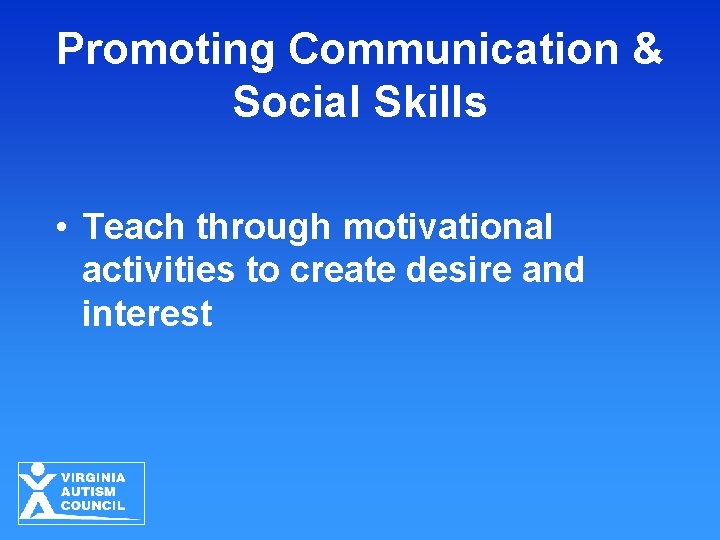 Promoting Communication & Social Skills

• Teach through motivational activities to create desire and interest

VIRGINIA AUTISM COUNCIL